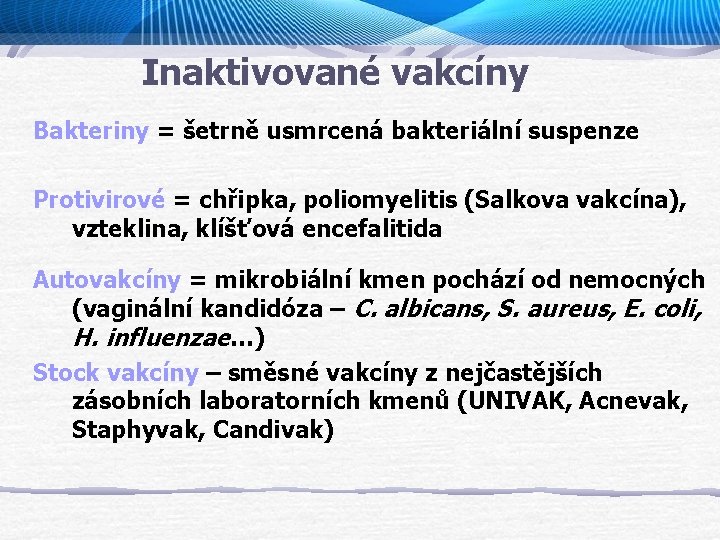 Inaktivované vakcíny

Bakteriny = šetrně usmrcená bakteriální suspenze

Protivirové = chřipka, poliomyelitis (Salkova vakcína), vzteklina, klíšťová encefalitida

Autovakcíny = mikrobiální kmen pochází od nemocných (vaginální kandidóza – C. albicans, S. aureus, E. coli, H. influenzae...)

Stock vakcíny – směsné vakcíny z nejčastějších zásobních laboratorních kmenů (UNIVAK, Acnevak, Staphyvak, Candivak)